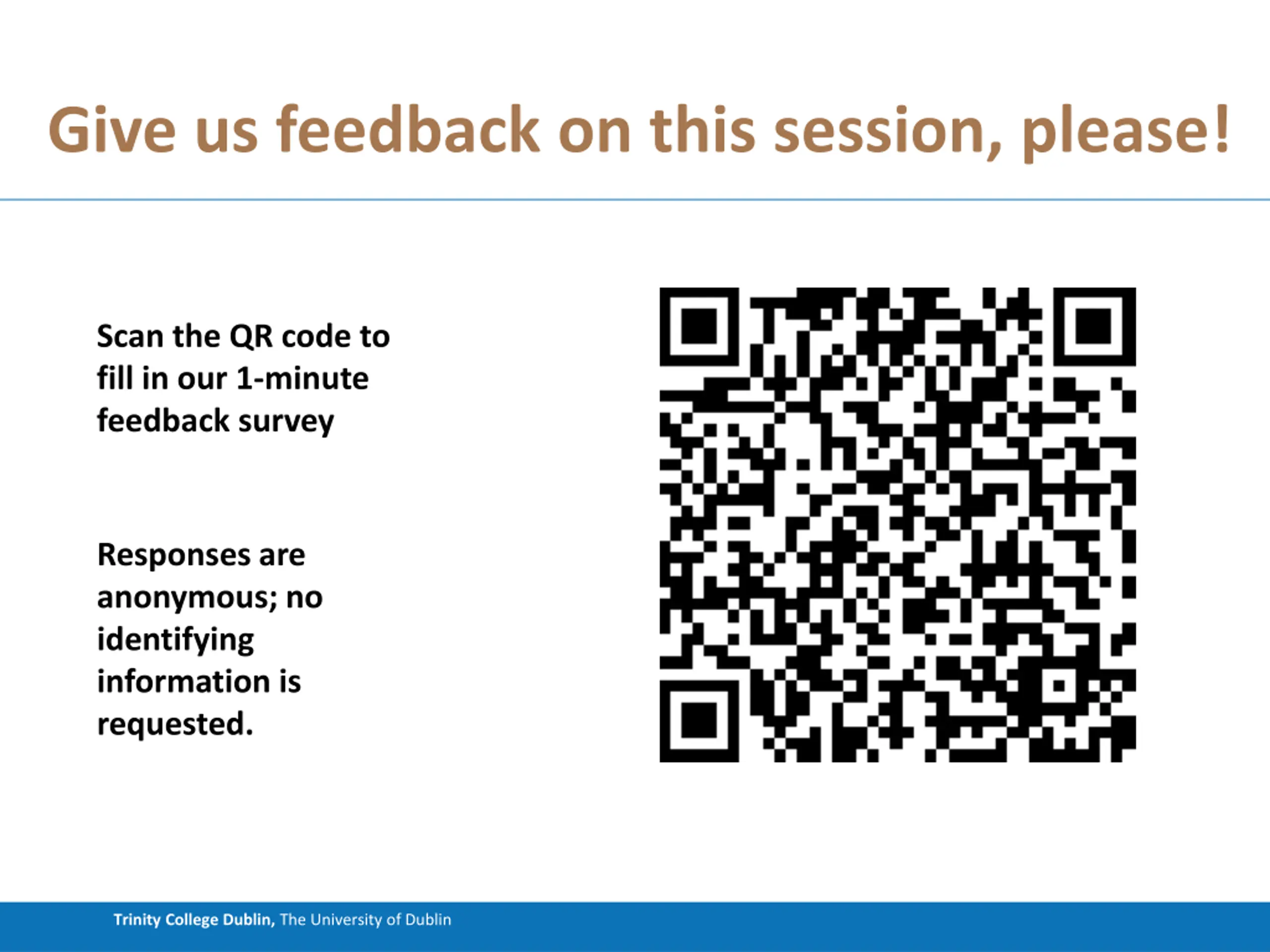 Give us feedback on this session, please!

Scan the QR code to fill in our 1-minute feedback survey

Responses are anonymous; no identifying information is requested.

Trinity College Dublin, The University of Dublin